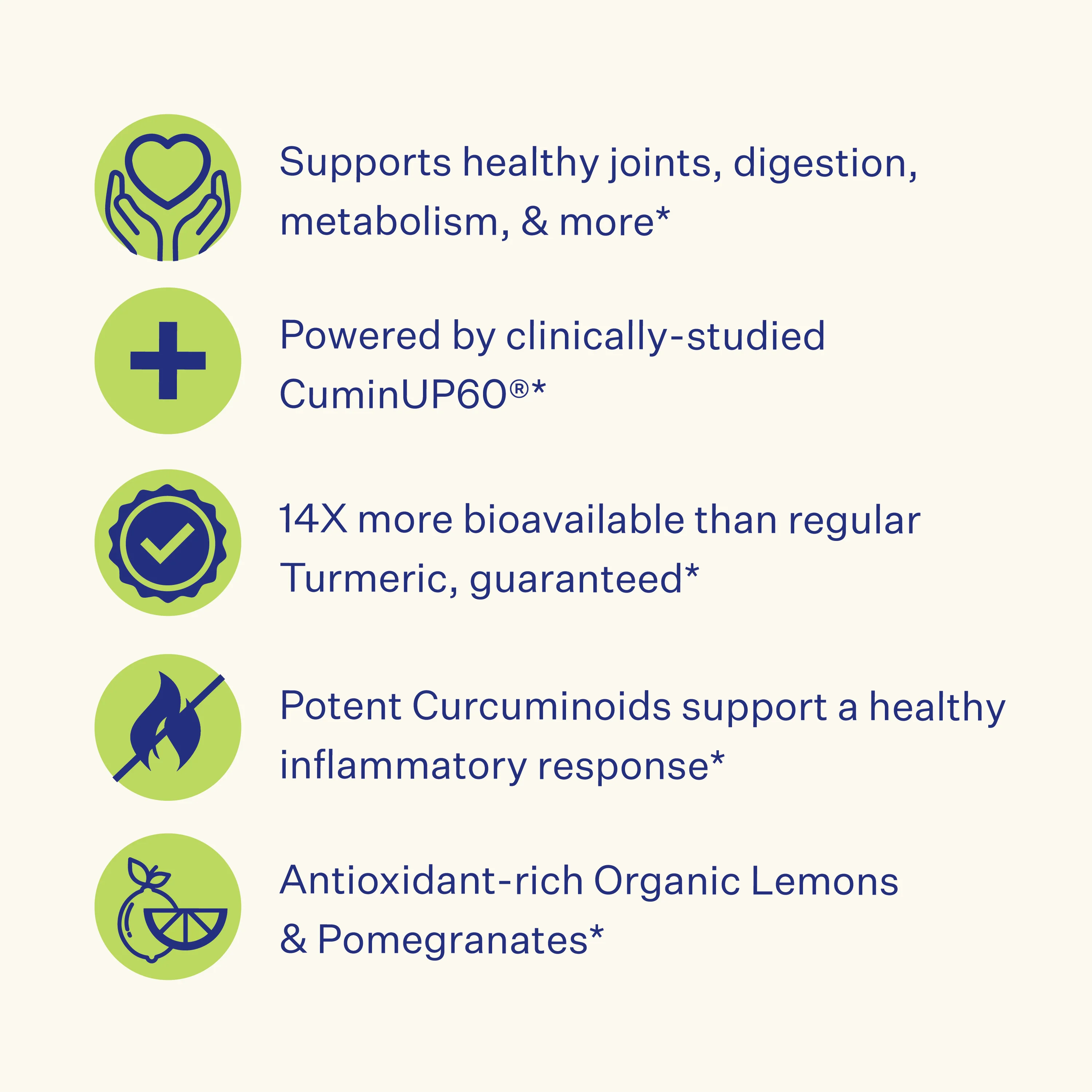 Supports healthy joints, digestion, metabolism, & more*

Powered by clinically-studied CuminUP60®*

14X more bioavailable than regular Turmeric, guaranteed*

Potent Curcuminoids support a healthy inflammatory response*

Antioxidant-rich Organic Lemons & Pomegranates*